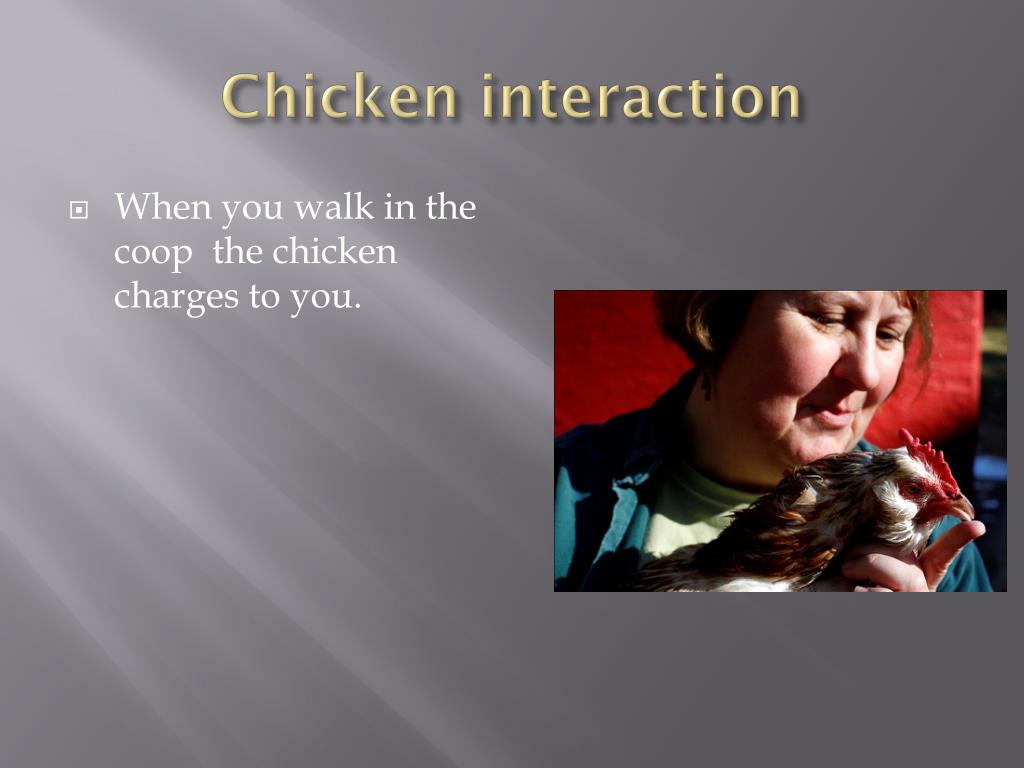 Chicken interaction

When you walk in the coop  the chicken charges to you.